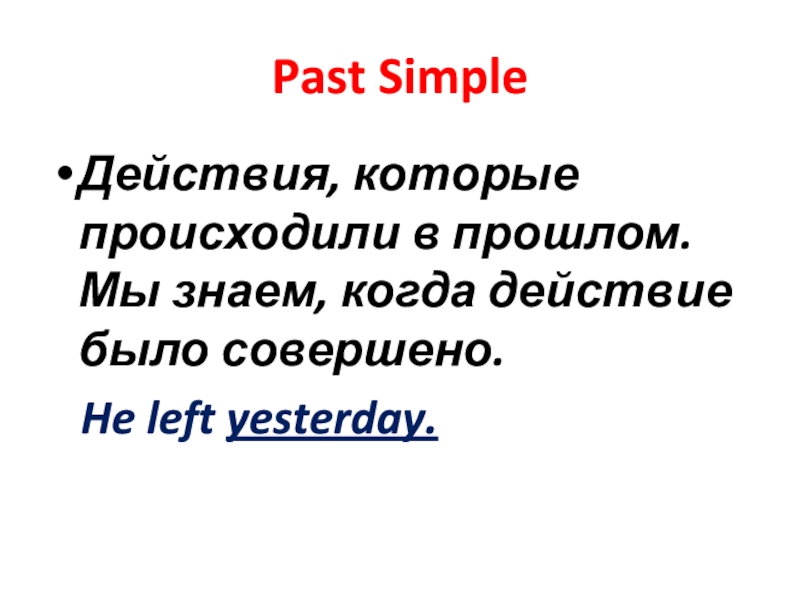 Past Simple

•Действия, которые происходили в прошлом. Мы знаем, когда действие было совершено.

He left yesterday.